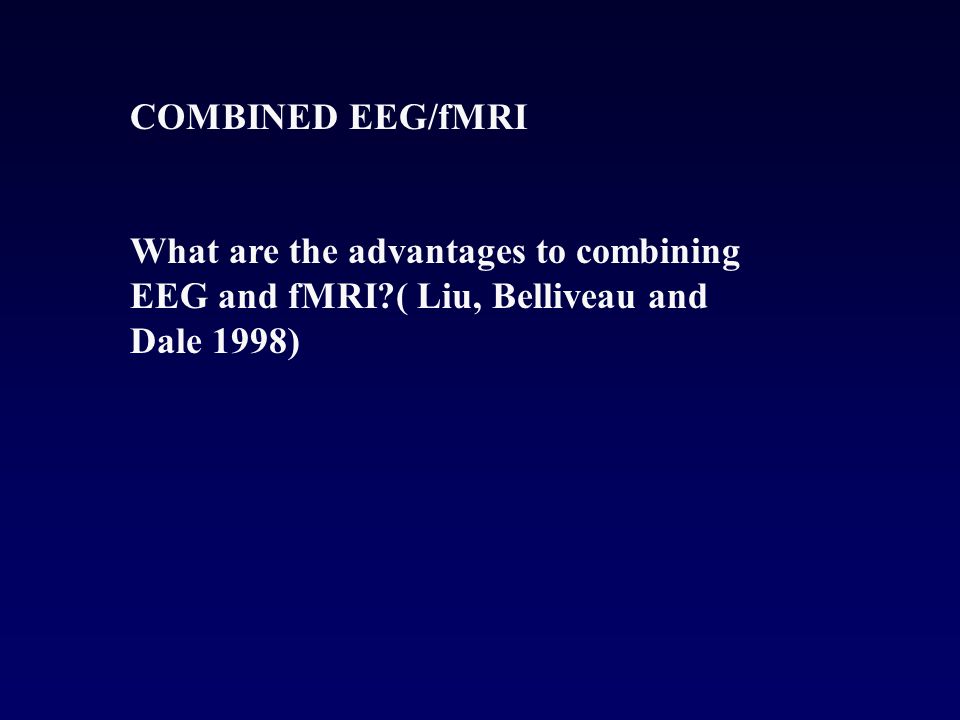 COMBINED EEG/fMRI

What are the advantages to combining EEG and fMRI?( Liu, Belliveau and Dale 1998)